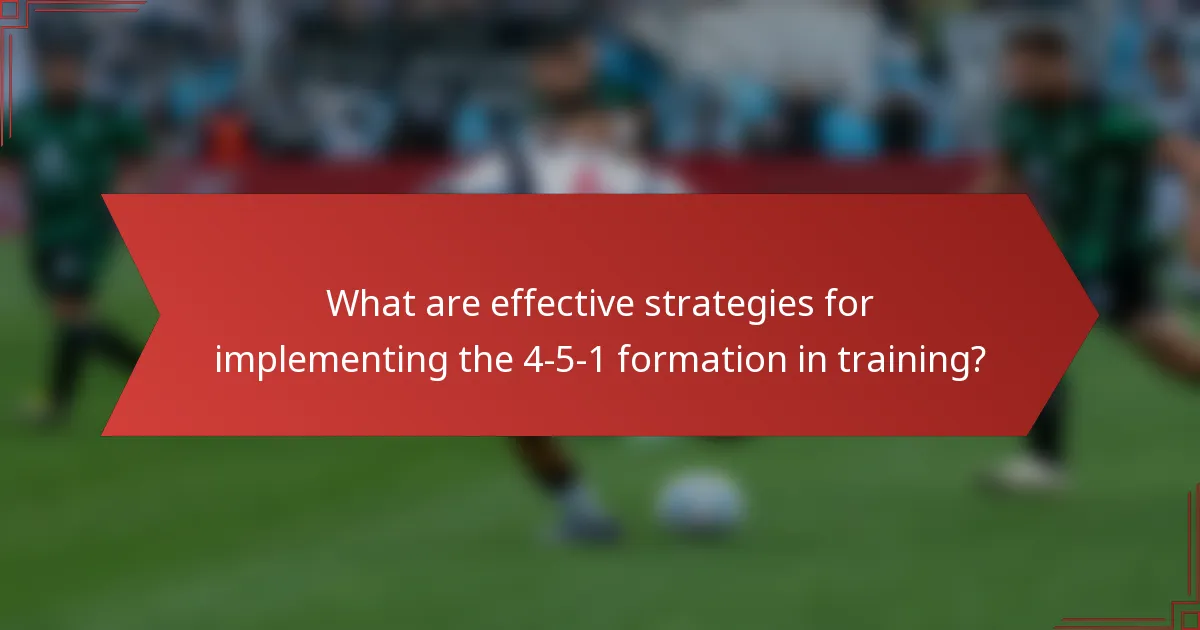 What are effective strategies for implementing the 4-5-1 formation in training?